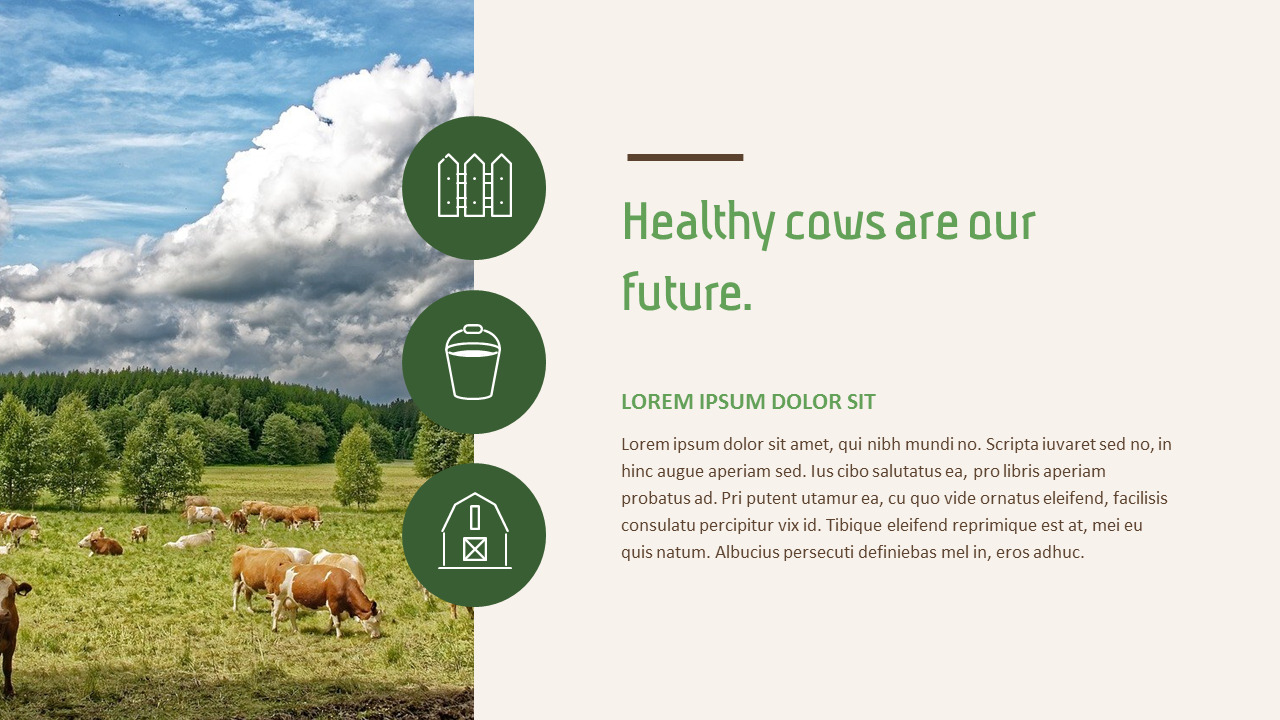 Healthy cows are our future.

LOREM IPSUM DOLOR SIT

Lorem ipsum dolor sit amet, qui nibh mundi no. Scripta iuvaret sed no, in hinc augue aperiam sed. Ius cibo salutatus ea, pro libris aperiam probatus ad. Pri putent utamur ea, cu quo vide ornatus eleifend, facilisis consulatu percipitur vix id. Tibique eleifend reprimique est at, mei eu quis natum. Albucius persecuti definiebas mel in, eros adhuc.